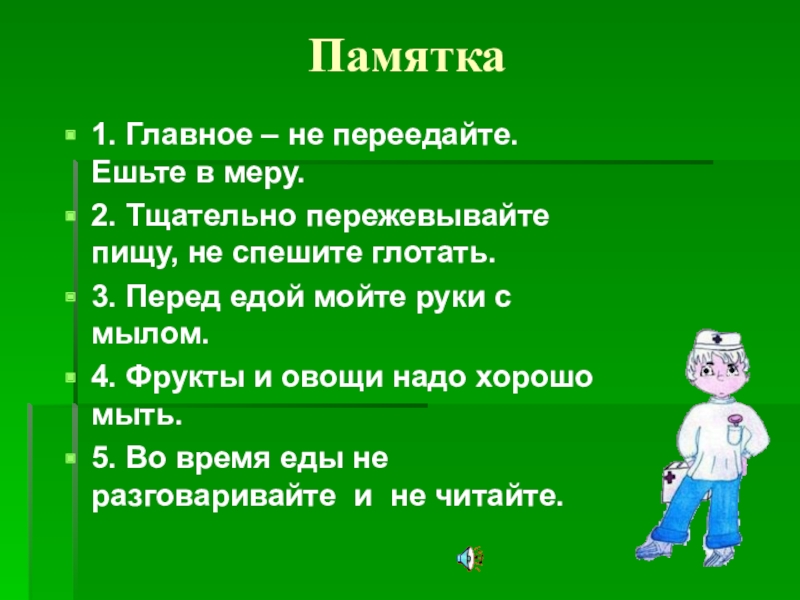 Памятка

1. Главное – не переедайте. Ешьте в меру.

2. Тщательно пережевывайте пищу, не спешите глотать.

3. Перед едой мойте руки с мылом.

4. Фрукты и овощи надо хорошо мыть.

5. Во время еды не разговаривайте и не читайте.